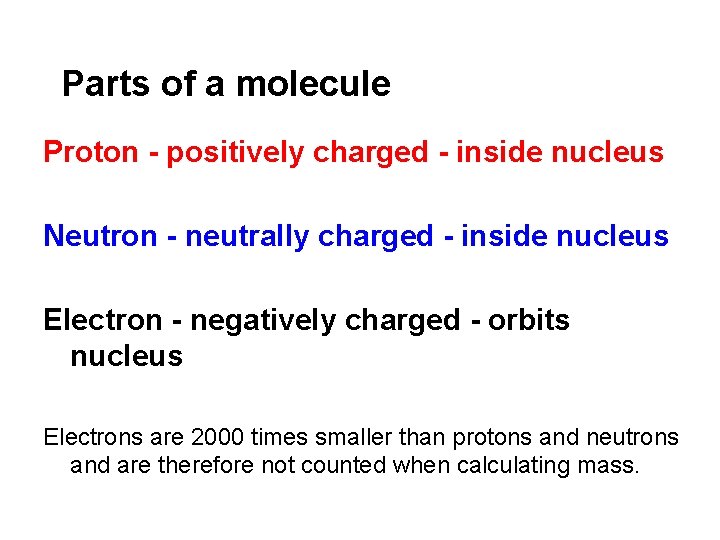 Parts of a molecule

Proton - positively charged - inside nucleus

Neutron - neutrally charged - inside nucleus

Electron - negatively charged - orbits nucleus

Electrons are 2000 times smaller than protons and neutrons and are therefore not counted when calculating mass.